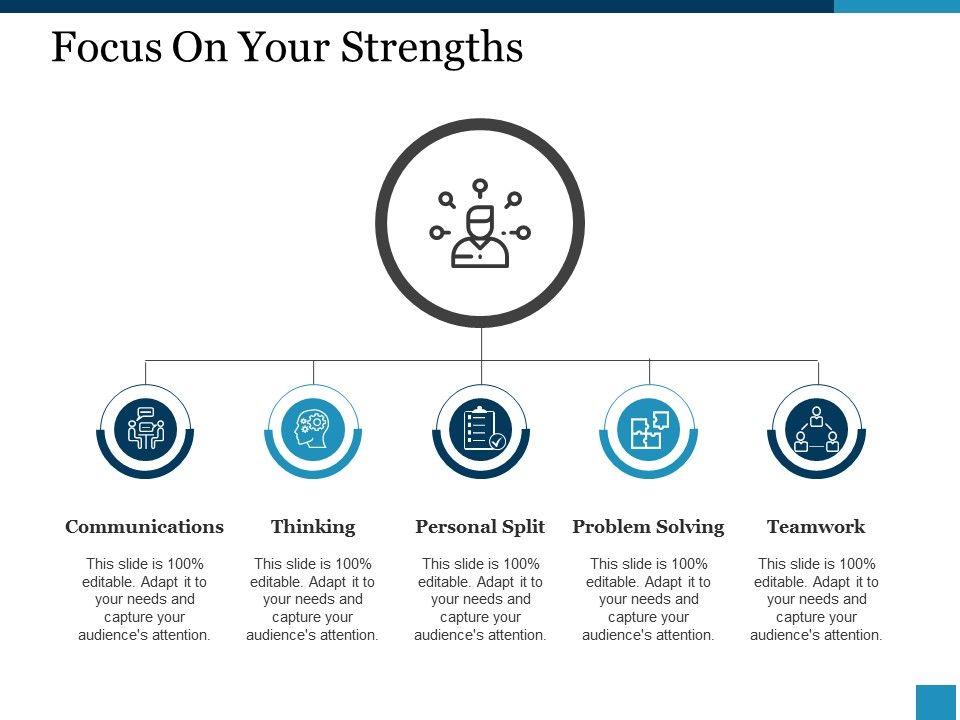 Focus On Your Strengths

Communications

This slide is 100% editable. Adapt it to your needs and capture your audience's attention.

Thinking

This slide is 100% editable. Adapt it to your needs and capture your audience's attention.

Personal Split

This slide is 100% editable. Adapt it to your needs and capture your audience's attention.

Problem Solving

This slide is 100% editable. Adapt it to your needs and capture your audience's attention.

Teamwork

This slide is 100% editable. Adapt it to your needs and capture your audience's attention.